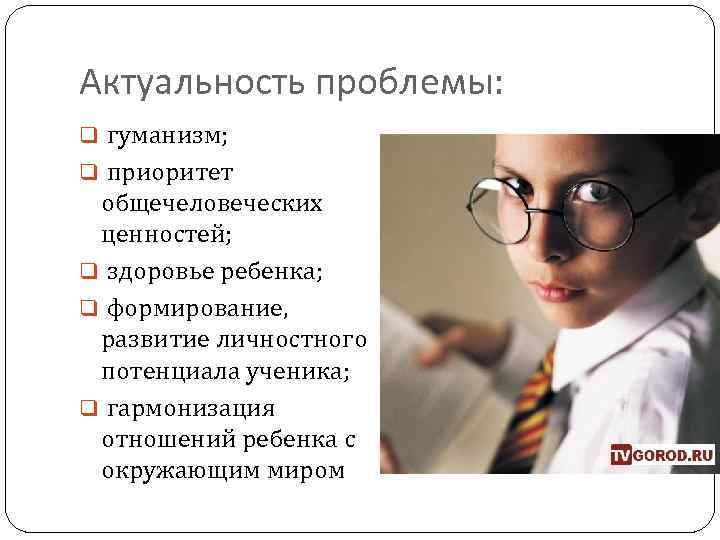 Актуальность проблемы:

❑ гуманизм;

❑ приоритет общечеловеческих ценностей;

❑ здоровье ребенка;

❑ формирование, развитие личностного потенциала ученика;

❑ гармонизация отношений ребенка с окружающим миром

TVGOROD.RU